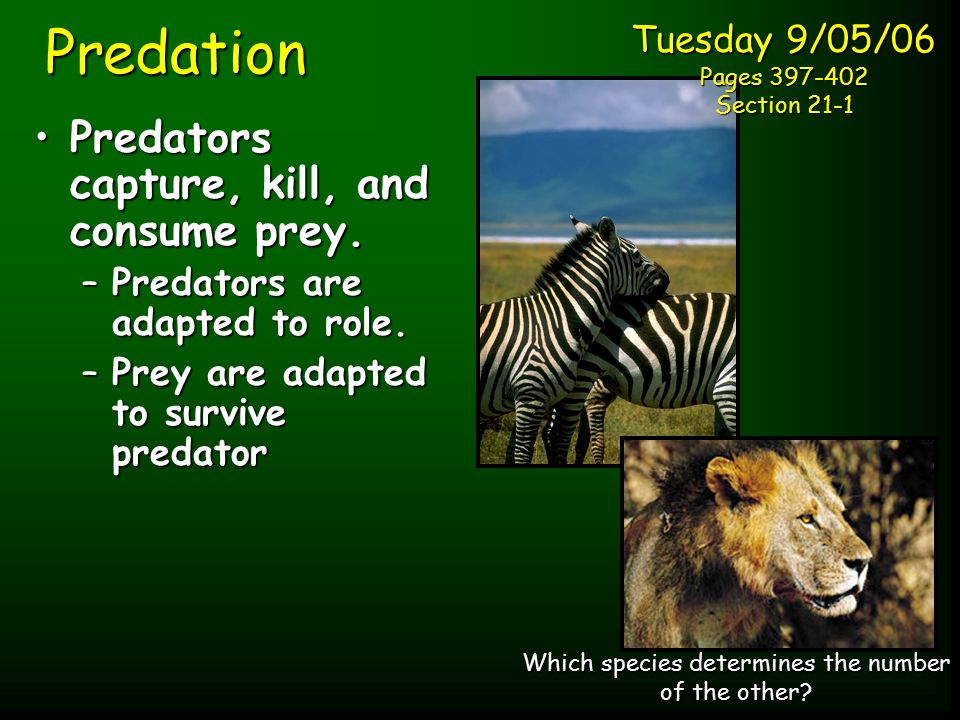 Predation

Tuesday 9/05/06
Pages 397-402
Section 21-1

• Predators capture, kill, and consume prey.
– Predators are adapted to role.
– Prey are adapted to survive predator

Which species determines the number of the other?